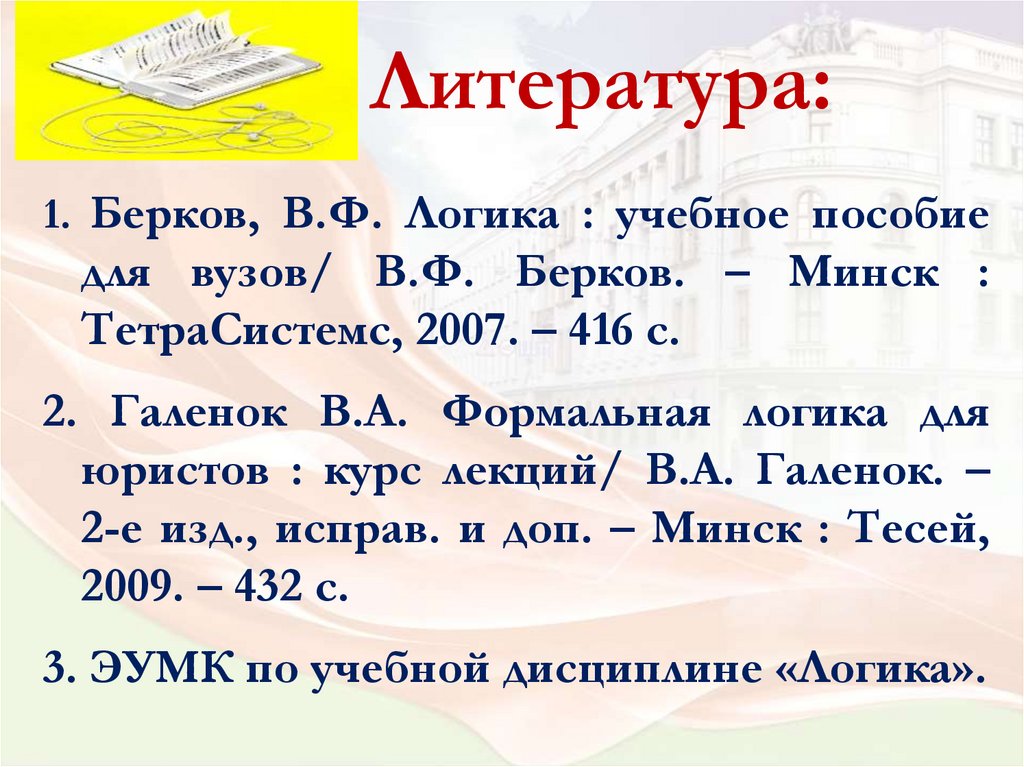 Литература:

1. Берков, В.Ф. Логика : учебное пособие для вузов/ В.Ф. Берков. – Минск : ТетраСистемс, 2007. – 416 с.

2. Галенок В.А. Формальная логика для юристов : курс лекций/ В.А. Галенок. – 2-е изд., исправ. и доп. – Минск : Тесей, 2009. – 432 с.

3. ЭУМК по учебной дисциплине «Логика».